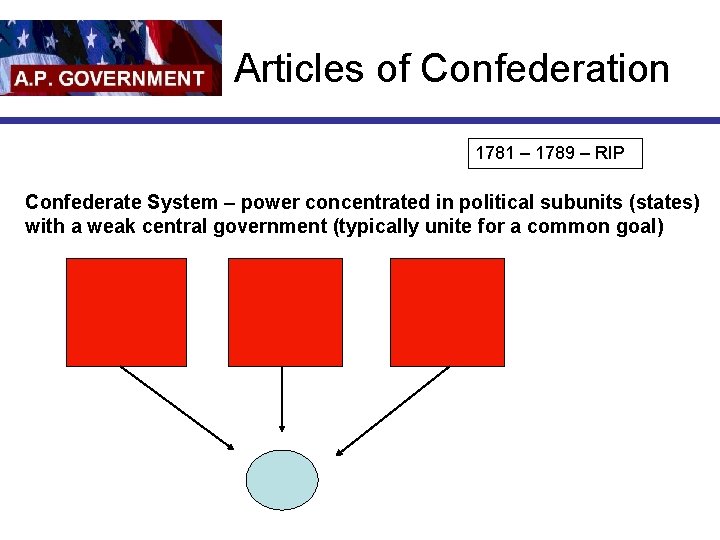 A.P. GOVERNMENT

Articles of Confederation

1781 – 1789 – RIP

Confederate System – power concentrated in political subunits (states) with a weak central government (typically unite for a common goal)